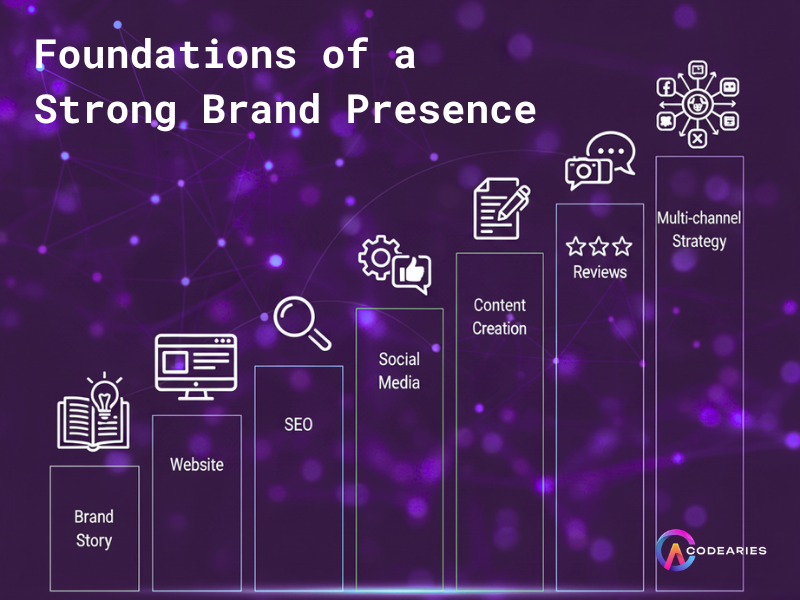 Foundations of a Strong Brand Presence

Brand Story

Website

SEO

Social Media

Content Creation

Reviews

Multi-channel Strategy

CODEARIES